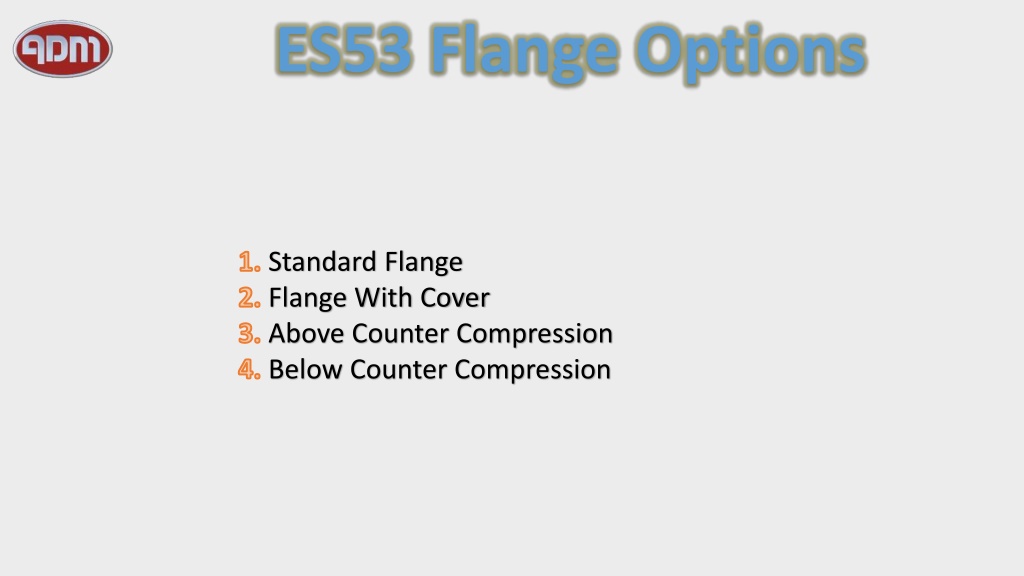 ADM

ES53 Flange Options

1. Standard Flange
2. Flange With Cover
3. Above Counter Compression
4. Below Counter Compression